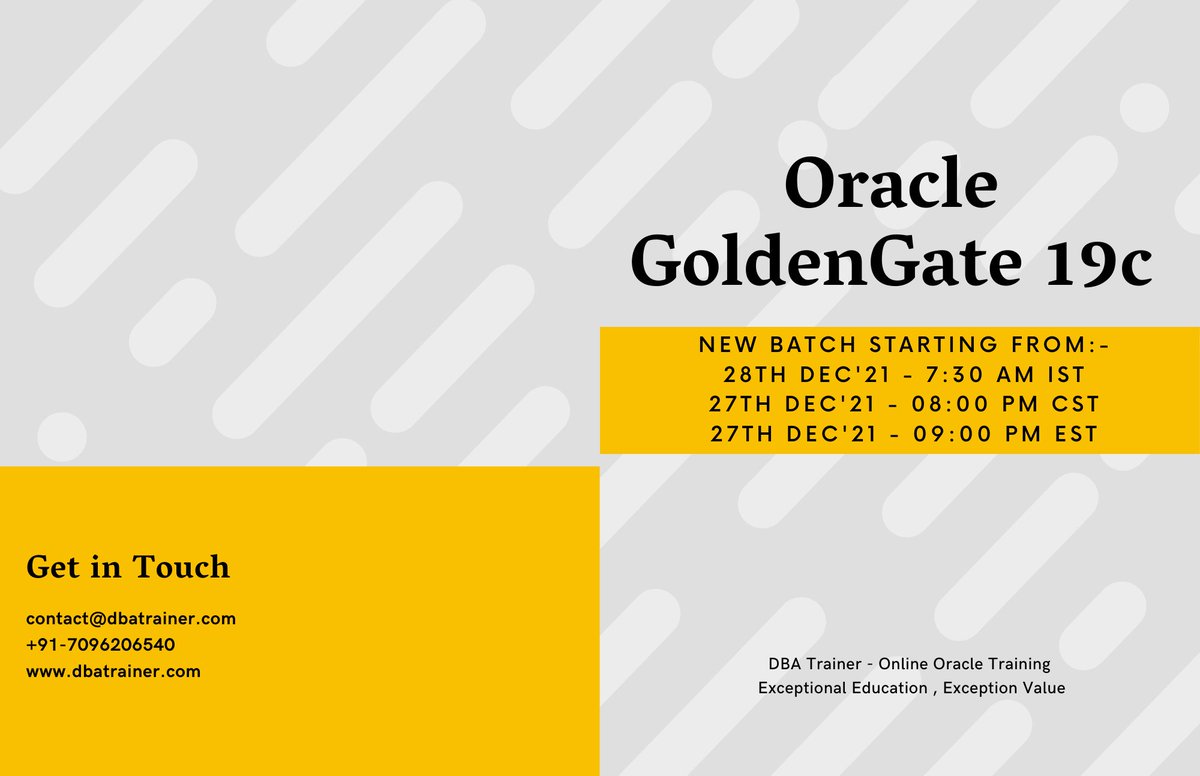 Oracle GoldenGate 19c

NEW BATCH STARTING FROM:-
28TH DEC'21 - 7:30 AM IST
27TH DEC'21 - 08:00 PM CST
27TH DEC'21 - 09:00 PM EST

Get in Touch

contact@dbatrainer.com
+91-7096206540
www.dbatrainer.com

DBA Trainer - Online Oracle Training
Exceptional Education , Exception Value